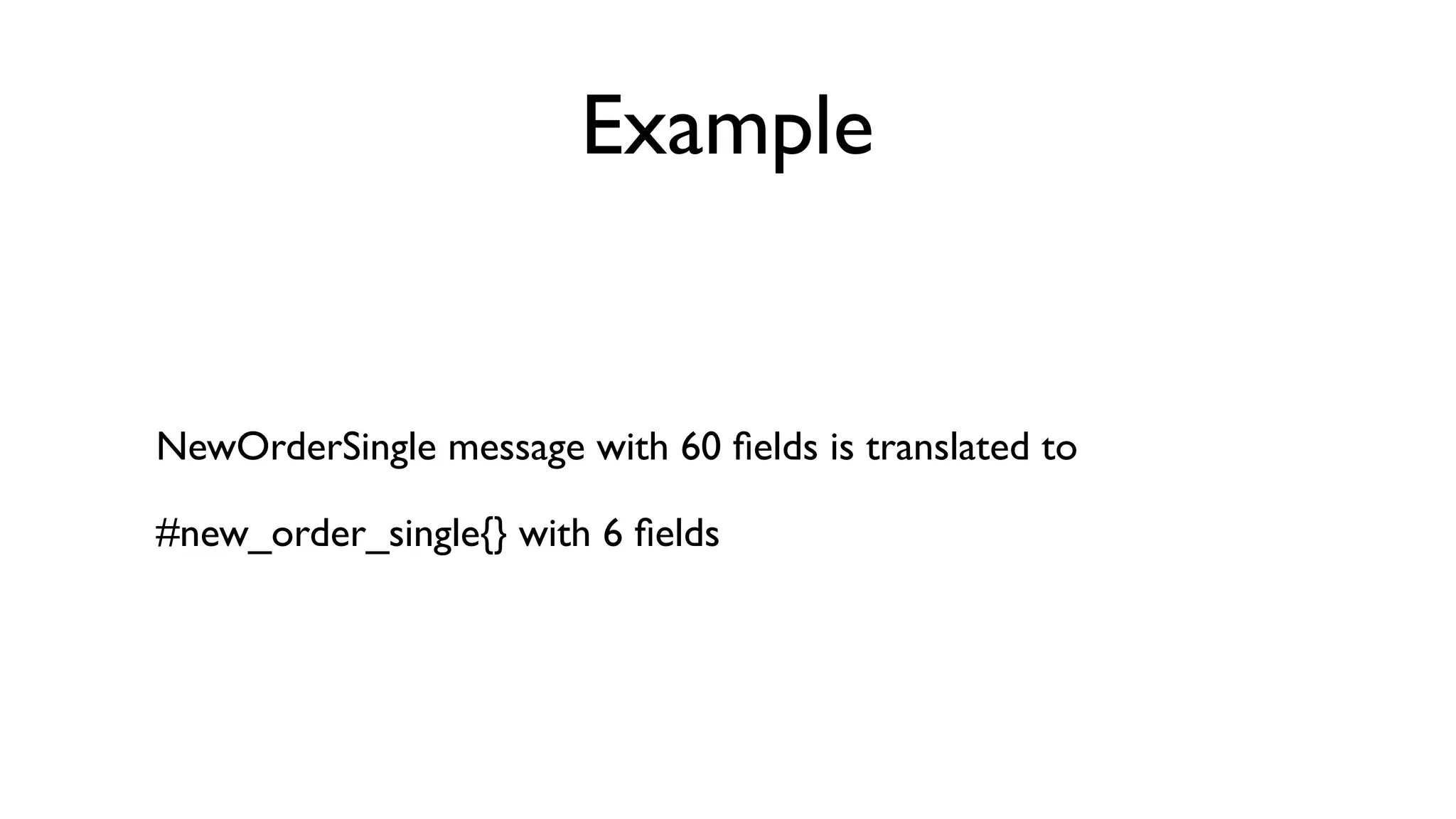 Example

NewOrderSingle message with 60 fields is translated to

#new_order_single{} with 6 fields